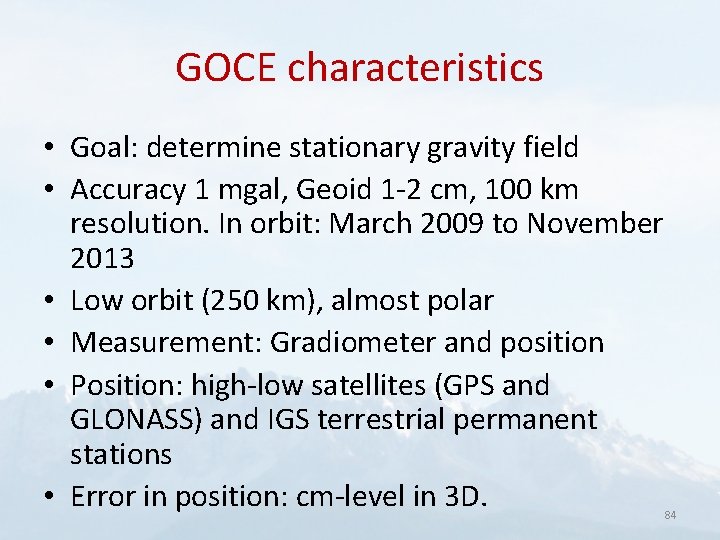 GOCE characteristics

• Goal: determine stationary gravity field
• Accuracy 1 mgal, Geoid 1-2 cm, 100 km resolution. In orbit: March 2009 to November 2013
• Low orbit (250 km), almost polar
• Measurement: Gradiometer and position
• Position: high-low satellites (GPS and GLONASS) and IGS terrestrial permanent stations
• Error in position: cm-level in 3D.

84